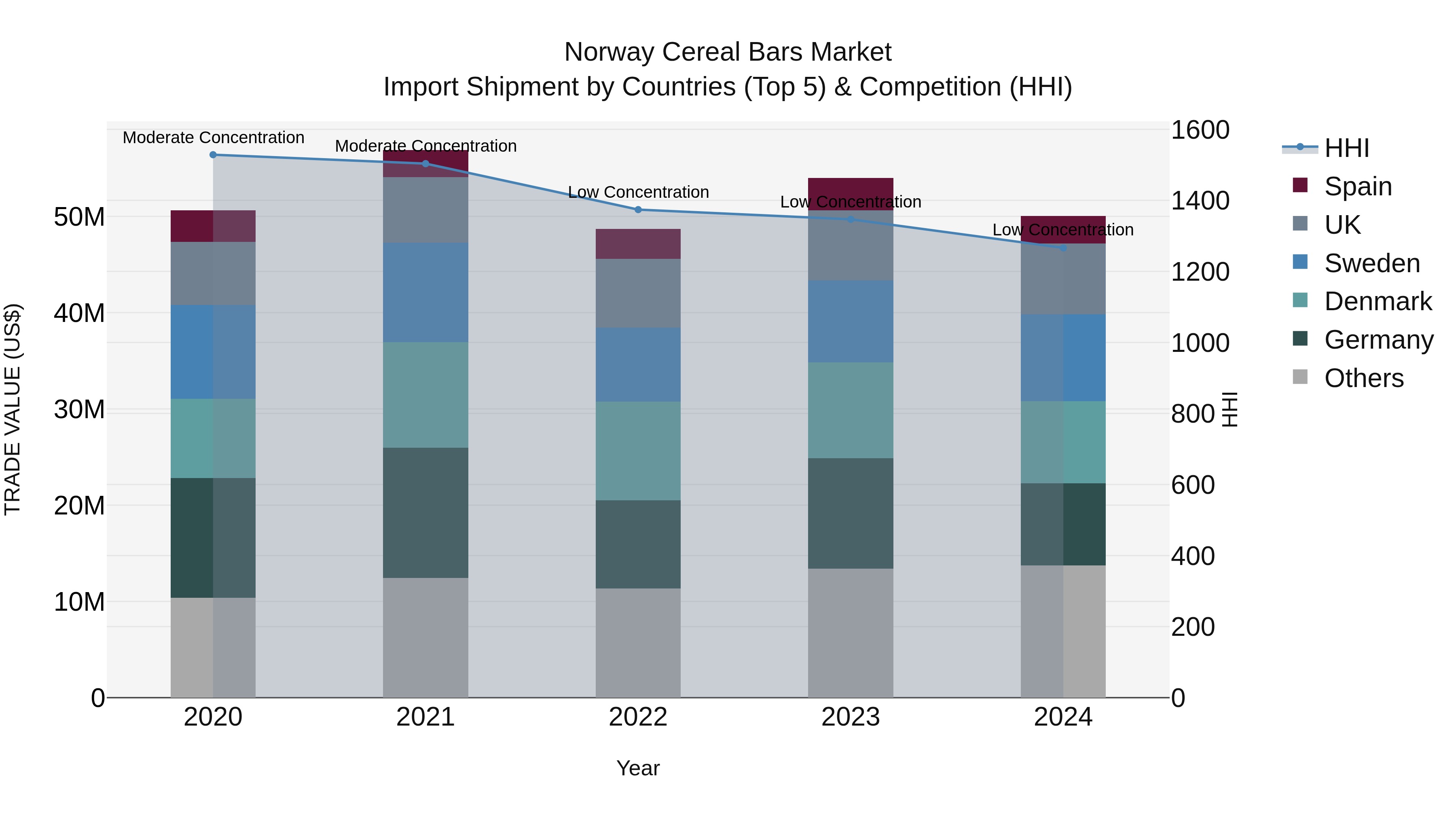 Norway Cereal Bars Market
Import Shipment by Countries (Top 5) & Competition (HHI)

Moderate Concentration
Moderate Concentration
Low Concentration
Low Concentration
Low Concentration

TRADE VALUE (US$)
50M
40M
30M
20M
10M
0

1600
1400
1200
1000
800
600
400
200
0
HHI

2020
2021
2022
2023
2024
Year

HHI
Spain
UK
Sweden
Denmark
Germany
Others